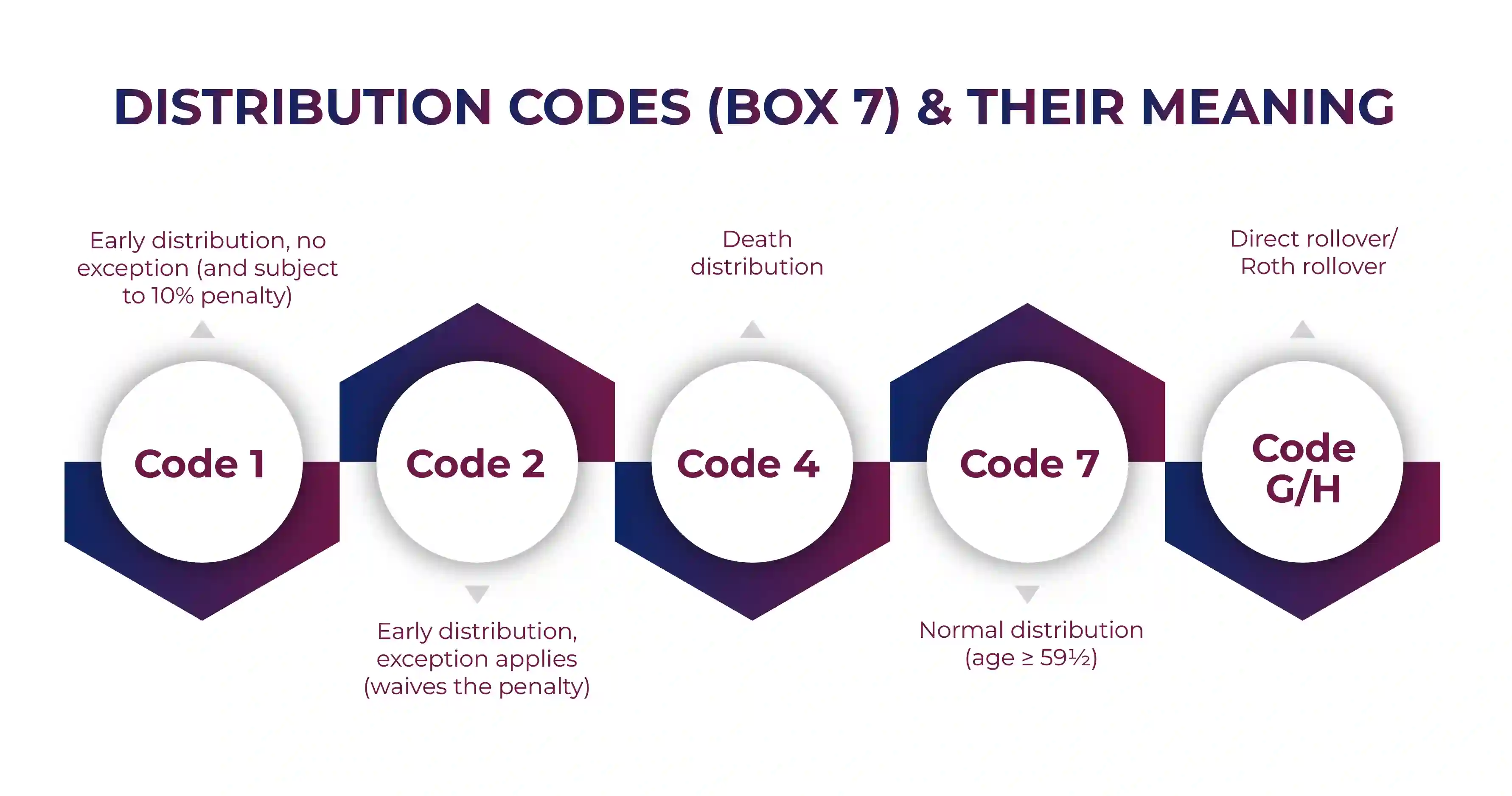 DISTRIBUTION CODES (BOX 7) & THEIR MEANING

Early distribution, no exception (and subject to 10% penalty)

Code 1

Code 2

Early distribution, exception applies (waives the penalty)

Death distribution

Code 4

Code 7

Normal distribution (age ≥ 59½)

Direct rollover/ Roth rollover

Code G/H